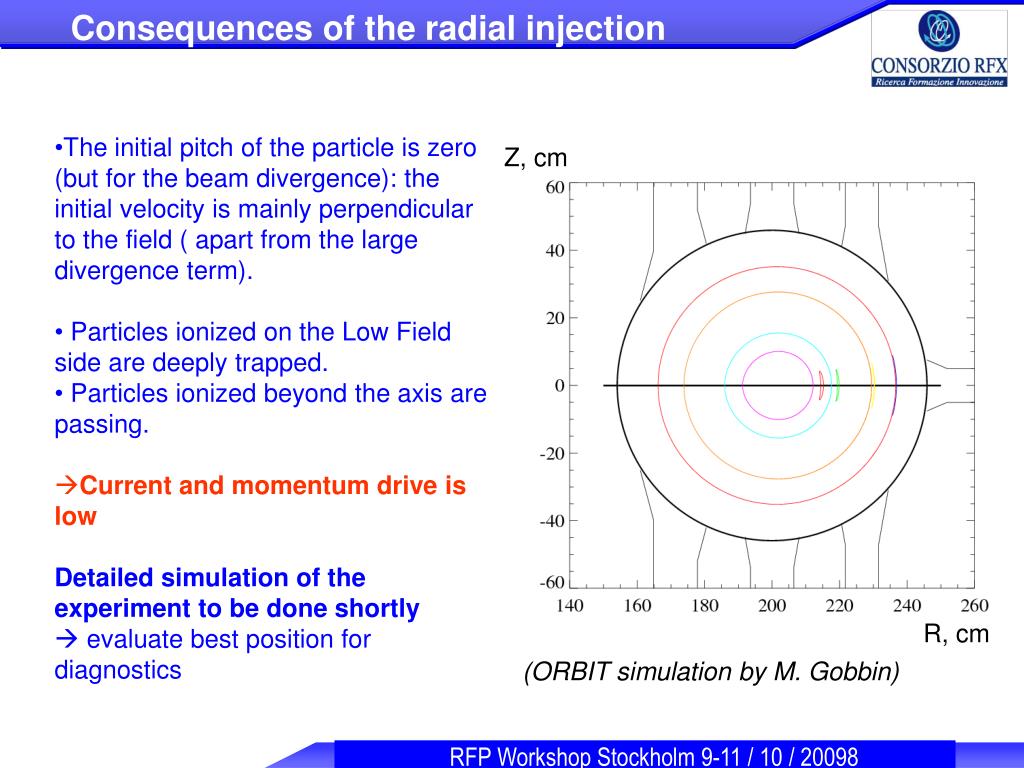 Consequences of the radial injection

CONSORZIO RFX
Ricerca Formazione Innovazione

•The initial pitch of the particle is zero (but for the beam divergence): the initial velocity is mainly perpendicular to the field ( apart from the large divergence term).

• Particles ionized on the Low Field side are deeply trapped.
• Particles ionized beyond the axis are passing.

→Current and momentum drive is low

Detailed simulation of the experiment to be done shortly
→ evaluate best position for diagnostics

Z, cm

60
40
20
0
-20
-40
-60
140 160 180 200 220 240 260

R, cm

(ORBIT simulation by M. Gobbin)

RFP Workshop Stockholm 9-11 / 10 / 20098